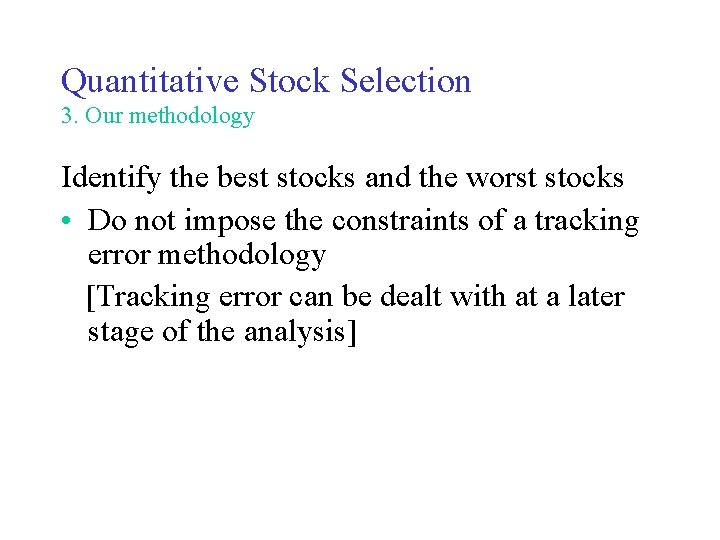 Quantitative Stock Selection
3. Our methodology

Identify the best stocks and the worst stocks

• Do not impose the constraints of a tracking error methodology

[Tracking error can be dealt with at a later stage of the analysis]